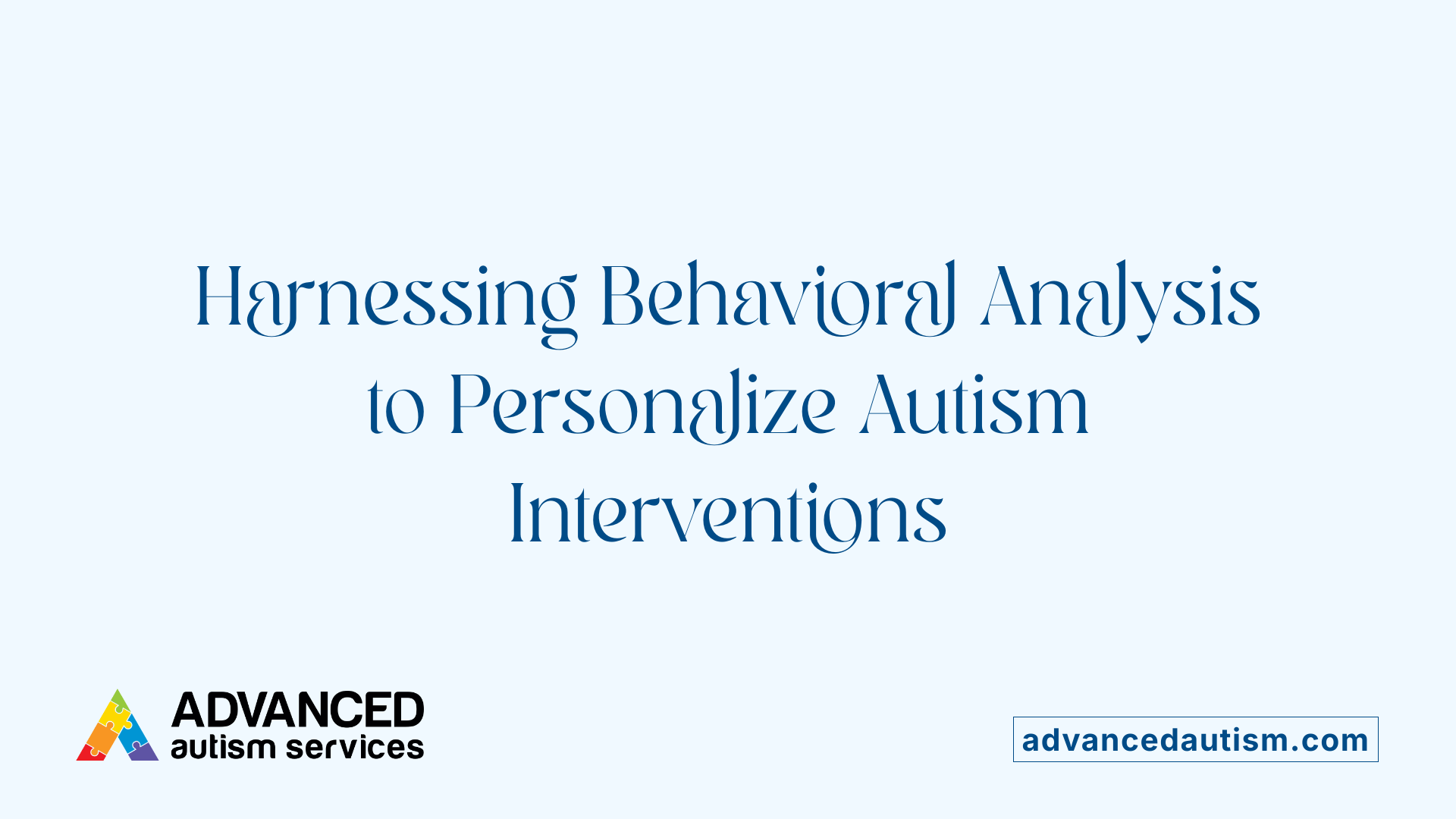 Harnessing Behavioral Analysis to Personalize Autism Interventions

ADVANCED
autism services

advancedautism.com